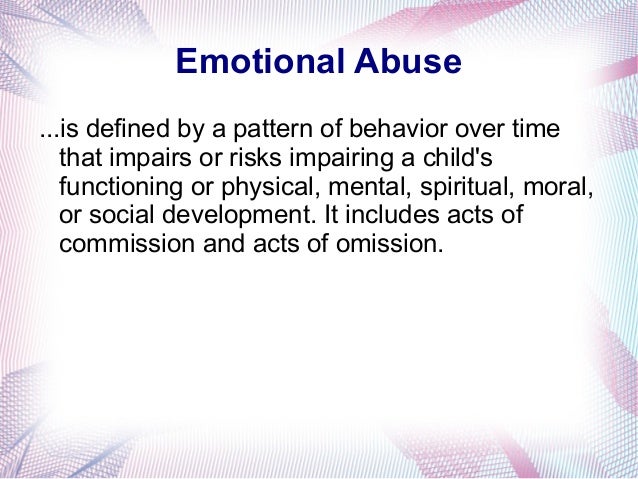 Emotional Abuse

...is defined by a pattern of behavior over time that impairs or risks impairing a child's functioning or physical, mental, spiritual, moral, or social development. It includes acts of commission and acts of omission.